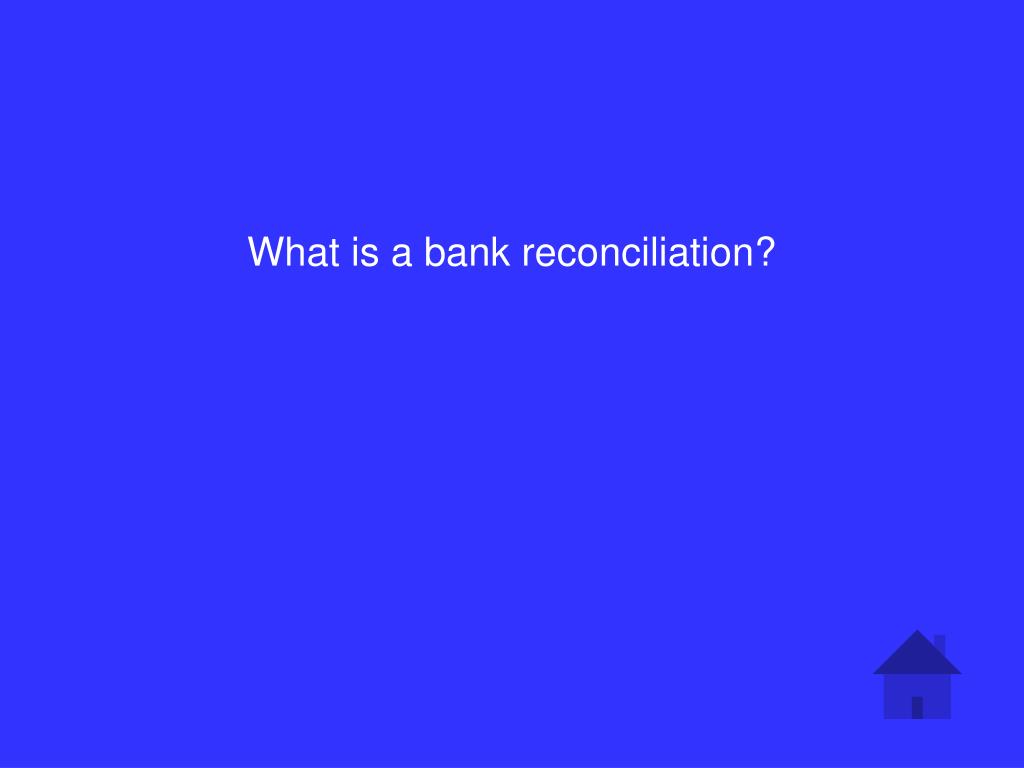 What is a bank reconciliation?